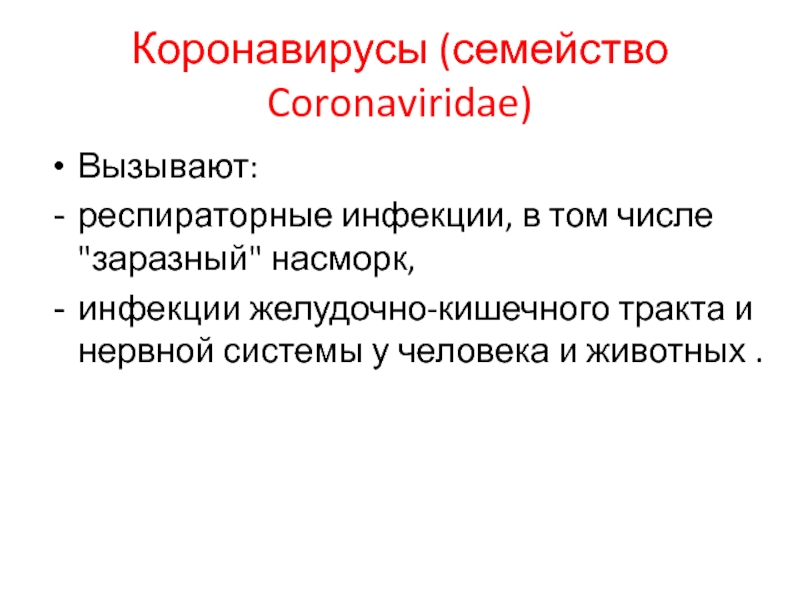 Коронавирусы (семейство Coronaviridae)

• Вызывают:
- респираторные инфекции, в том числе "заразный" насморк,
- инфекции желудочно-кишечного тракта и нервной системы у человека и животных .